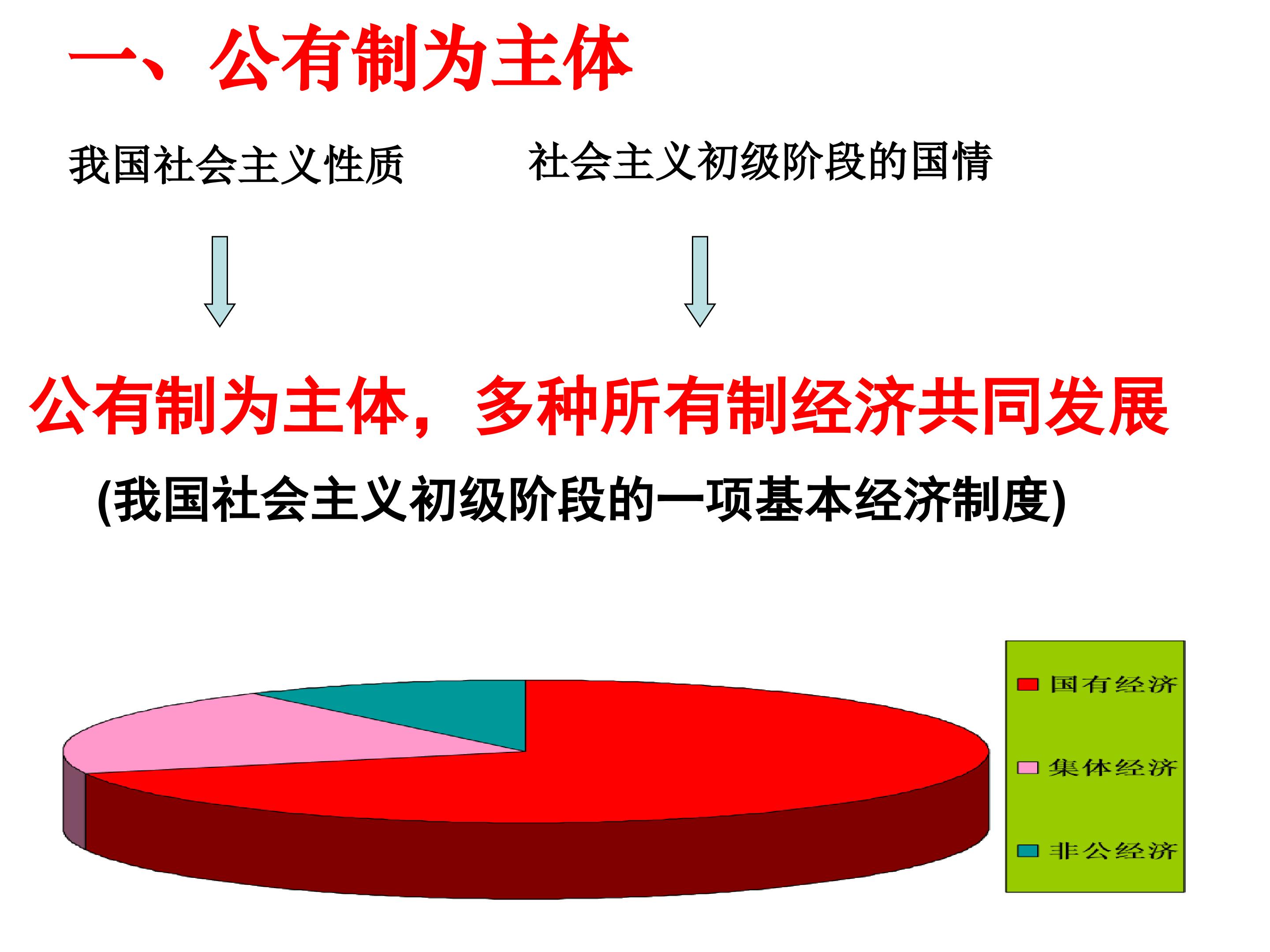 一、公有制为主体

我国社会主义性质

社会主义初级阶段的国情

公有制为主体，多种所有制经济共同发展

(我国社会主义初级阶段的一项基本经济制度)

国有经济

集体经济

非公经济